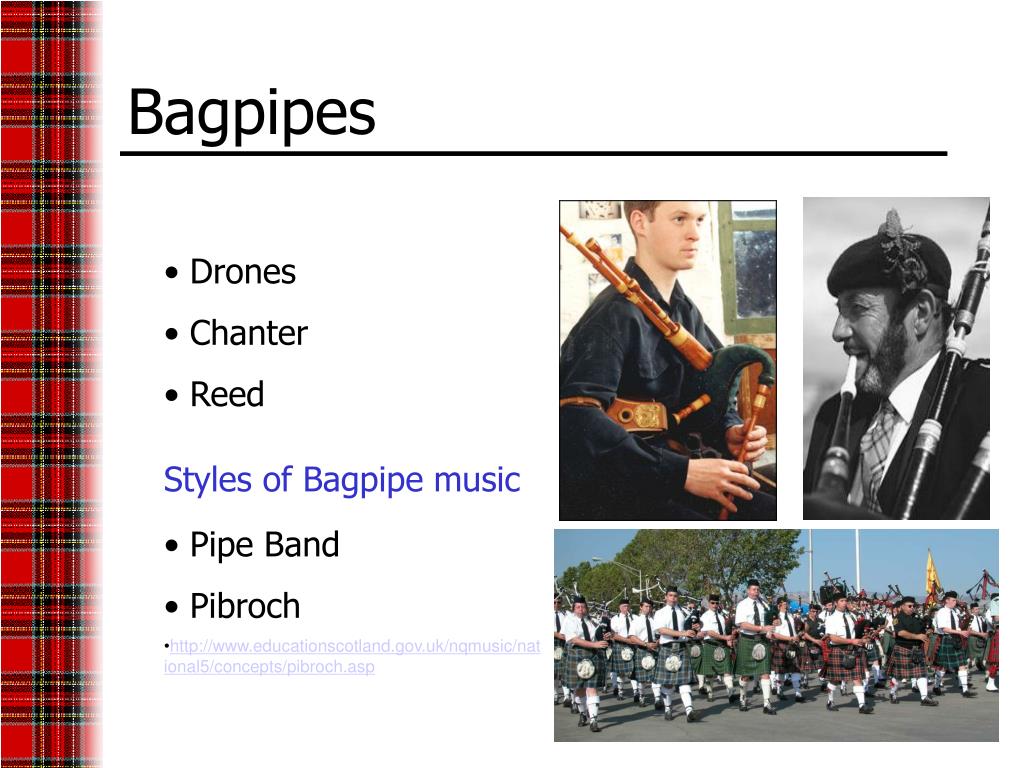 Bagpipes

• Drones
• Chanter
• Reed

Styles of Bagpipe music

• Pipe Band
• Pibroch

•http://www.educationscotland.gov.uk/nqmusic/national5/concepts/pibroch.asp